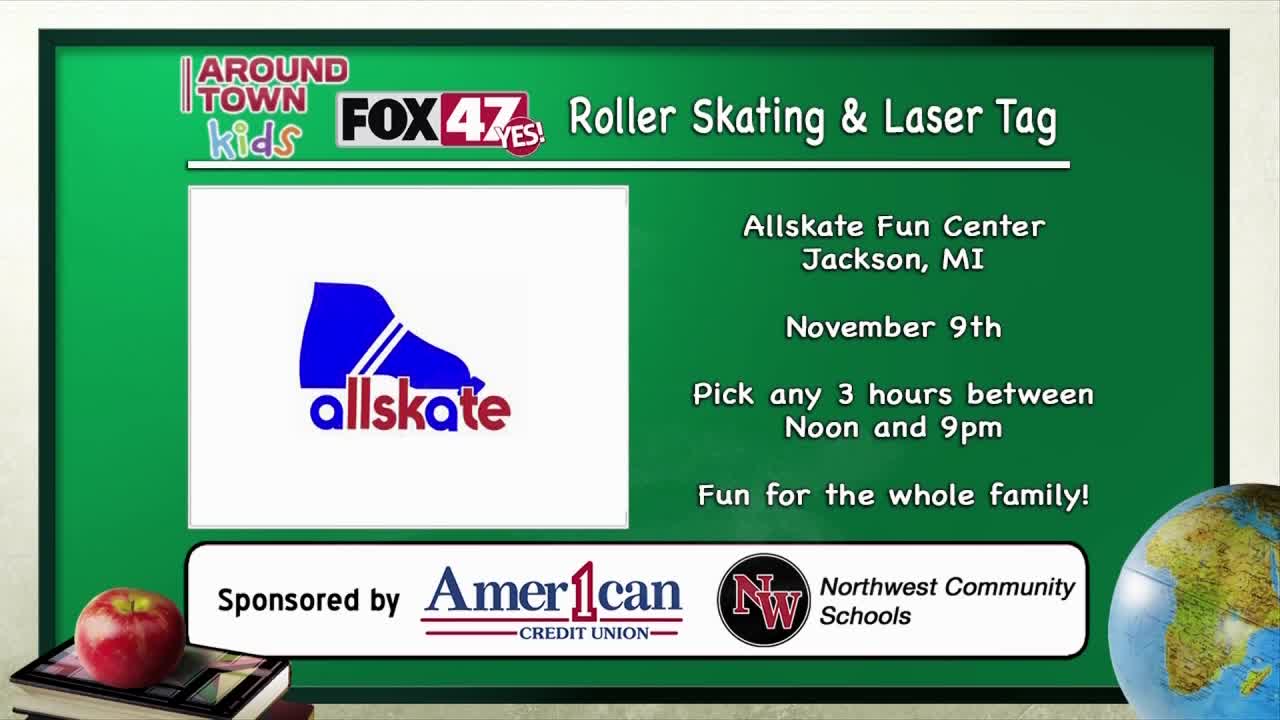 AROUND TOWN kids

FOX 47 YES!

Roller Skating & Laser Tag

allskate

Allskate Fun Center
Jackson, MI

November 9th

Pick any 3 hours between Noon and 9pm

Fun for the whole family!

Sponsored by Amer1can CREDIT UNION

NW Northwest Community Schools